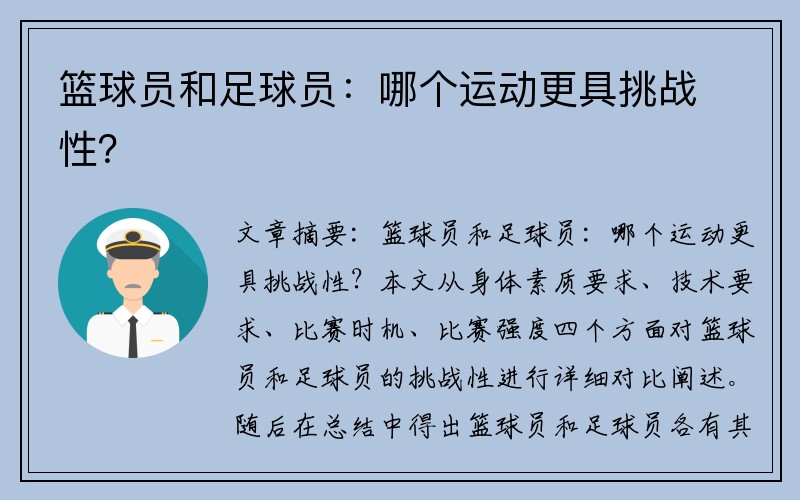 篮球员和足球员：哪个运动更具挑战性?

文章摘要：篮球员和足球员：哪个运动更具挑战性？本文从身体素质要求、技术要求、比赛时机、比赛强度四个方面对篮球员和足球员的挑战性进行详细对比阐述。随后在总结中得出篮球员和足球员各有其